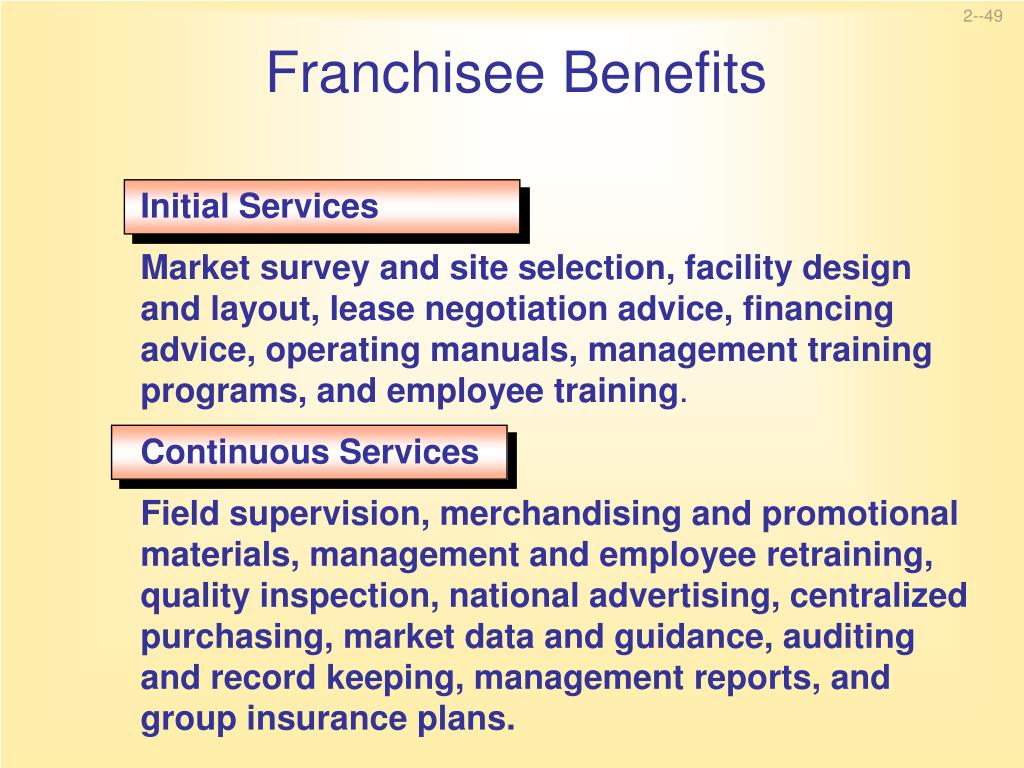 2--49

Franchisee Benefits

Initial Services

Market survey and site selection, facility design and layout, lease negotiation advice, financing advice, operating manuals, management training programs, and employee training.

Continuous Services

Field supervision, merchandising and promotional materials, management and employee retraining, quality inspection, national advertising, centralized purchasing, market data and guidance, auditing and record keeping, management reports, and group insurance plans.